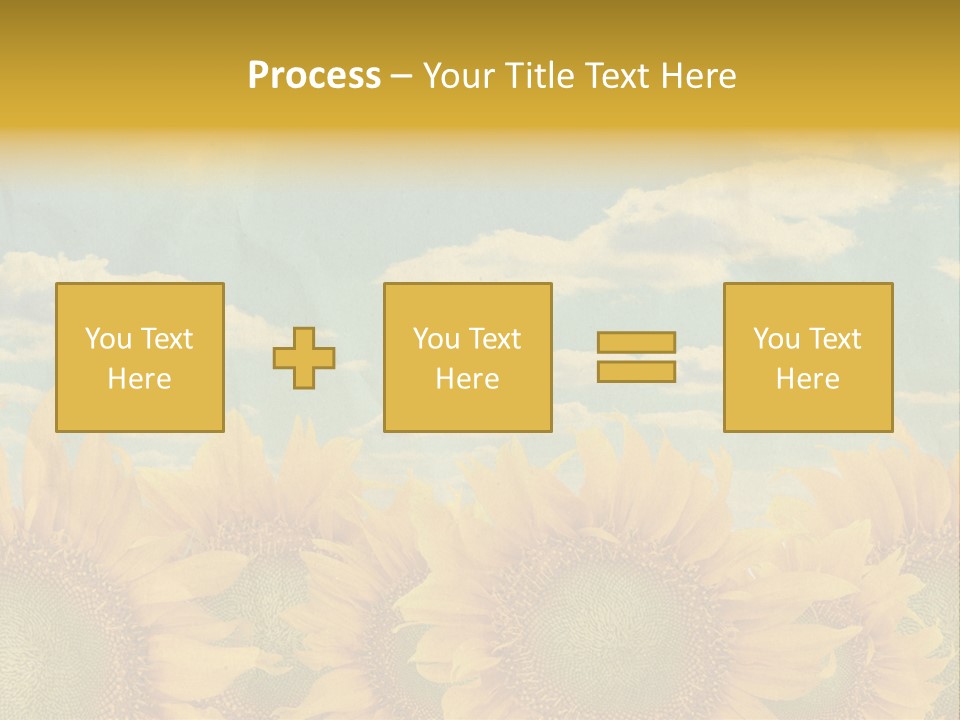 Process – Your Title Text Here

You Text Here

You Text Here

You Text Here